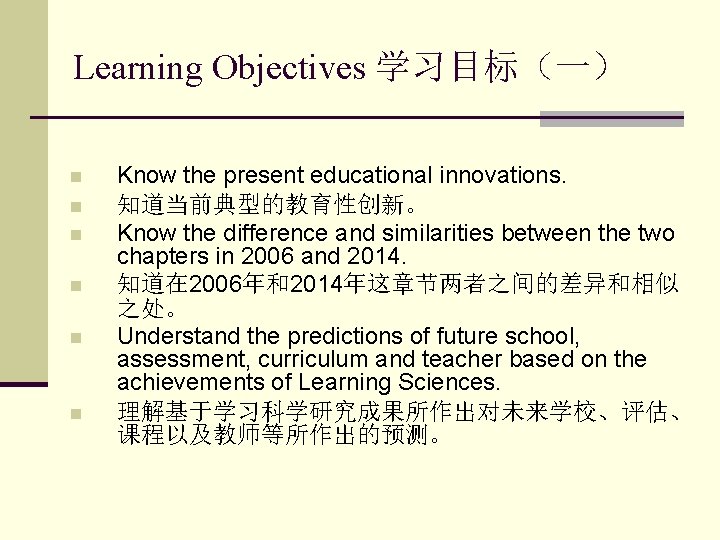 Learning Objectives 学习目标（一）

- Know the present educational innovations.
- 知道当前典型的教育性创新。
- Know the difference and similarities between the two chapters in 2006 and 2014.
- 知道在2006年和2014年这章节两者之间的差异和相似之处。
- Understand the predictions of future school, assessment, curriculum and teacher based on the achievements of Learning Sciences.
- 理解基于学习科学研究成果所作出对未来学校、评估、课程以及教师等所作出的预测。